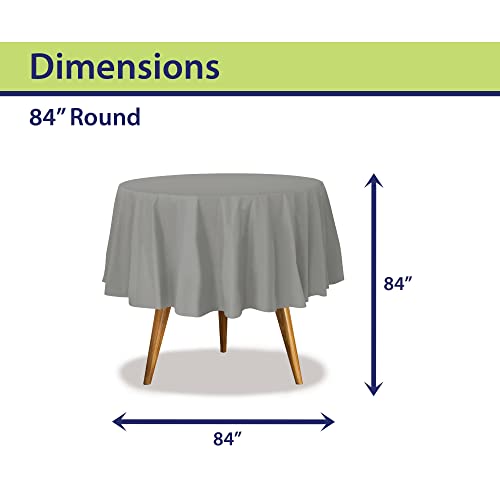 Dimensions

84” Round

84”

84”